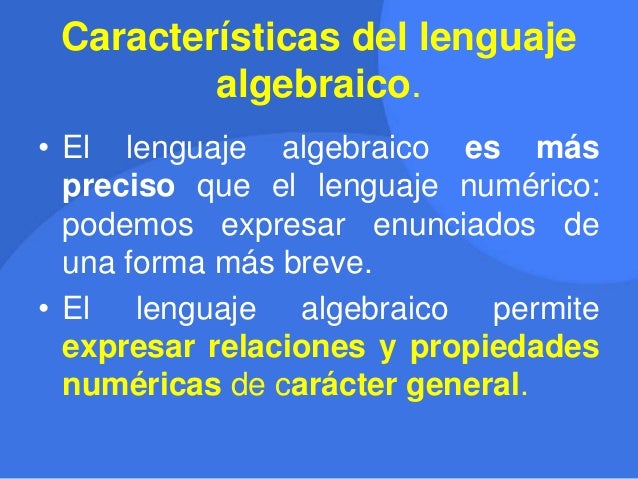 Características del lenguaje algebraico.

• El lenguaje algebraico es más preciso que el lenguaje numérico: podemos expresar enunciados de una forma más breve.

• El lenguaje algebraico permite expresar relaciones y propiedades numéricas de carácter general.